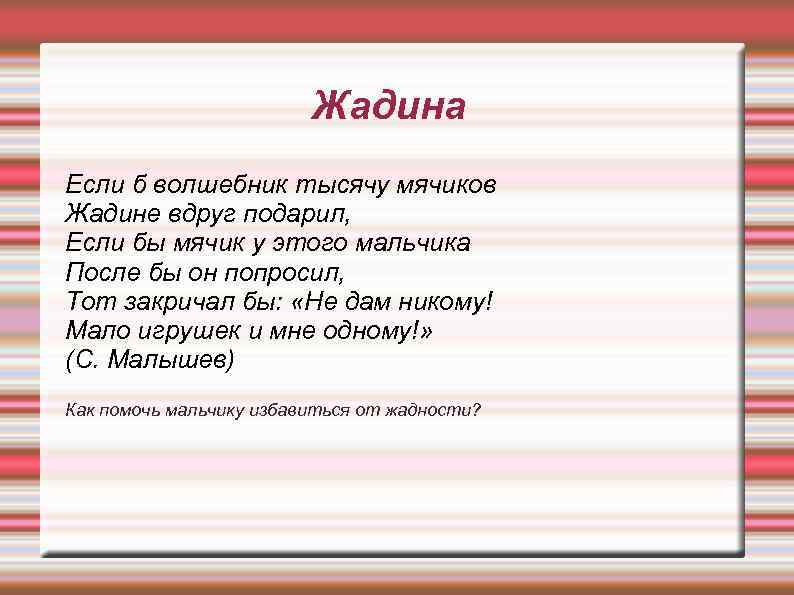 Жадина

Если б волшебник тысячу мячиков
Жадине вдруг подарил,
Если бы мячик у этого мальчика
После бы он попросил,
Тот закричал бы: «Не дам никому!
Мало игрушек и мне одному!»
(С. Малышев)

Как помочь мальчику избавиться от жадности?